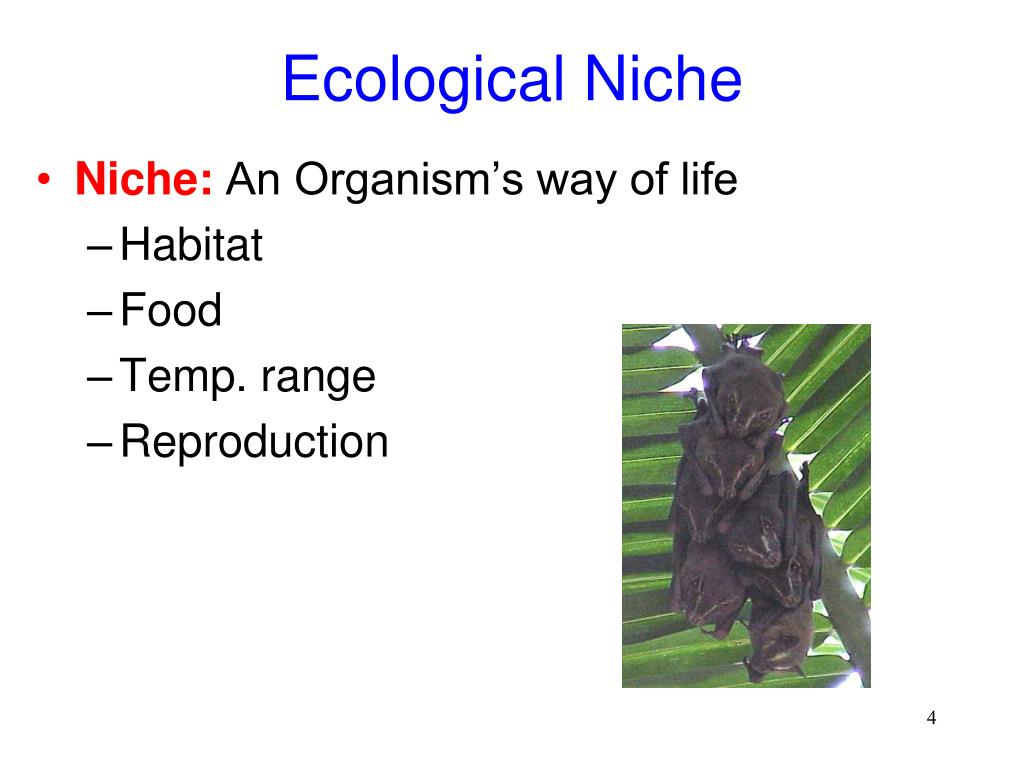 Ecological Niche

• Niche: An Organism’s way of life
– Habitat
– Food
– Temp. range
– Reproduction

4